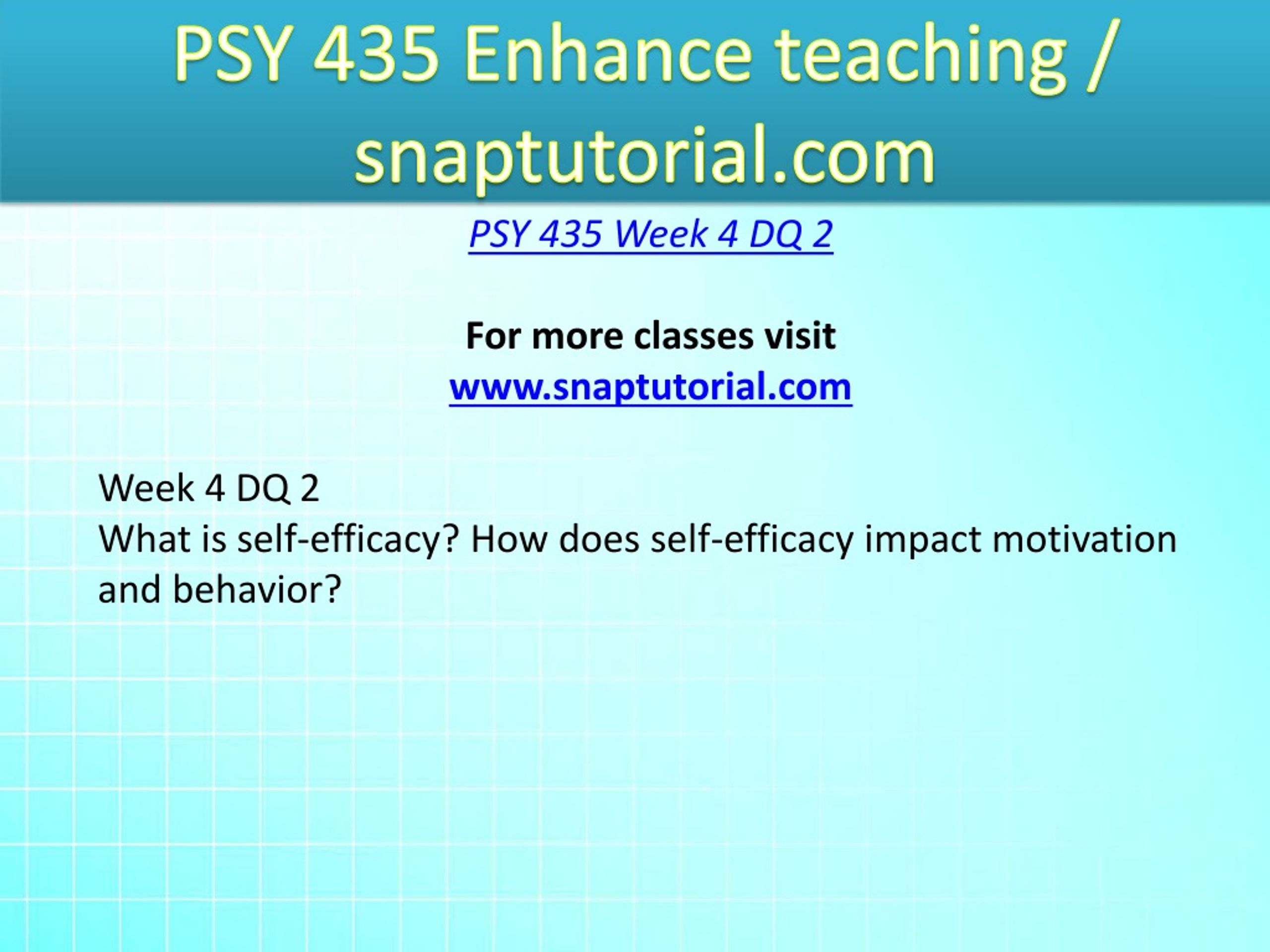 PSY 435 Enhance teaching / snaptutorial.com

PSY 435 Week 4 DQ 2

For more classes visit
www.snaptutorial.com

Week 4 DQ 2
What is self-efficacy? How does self-efficacy impact motivation and behavior?